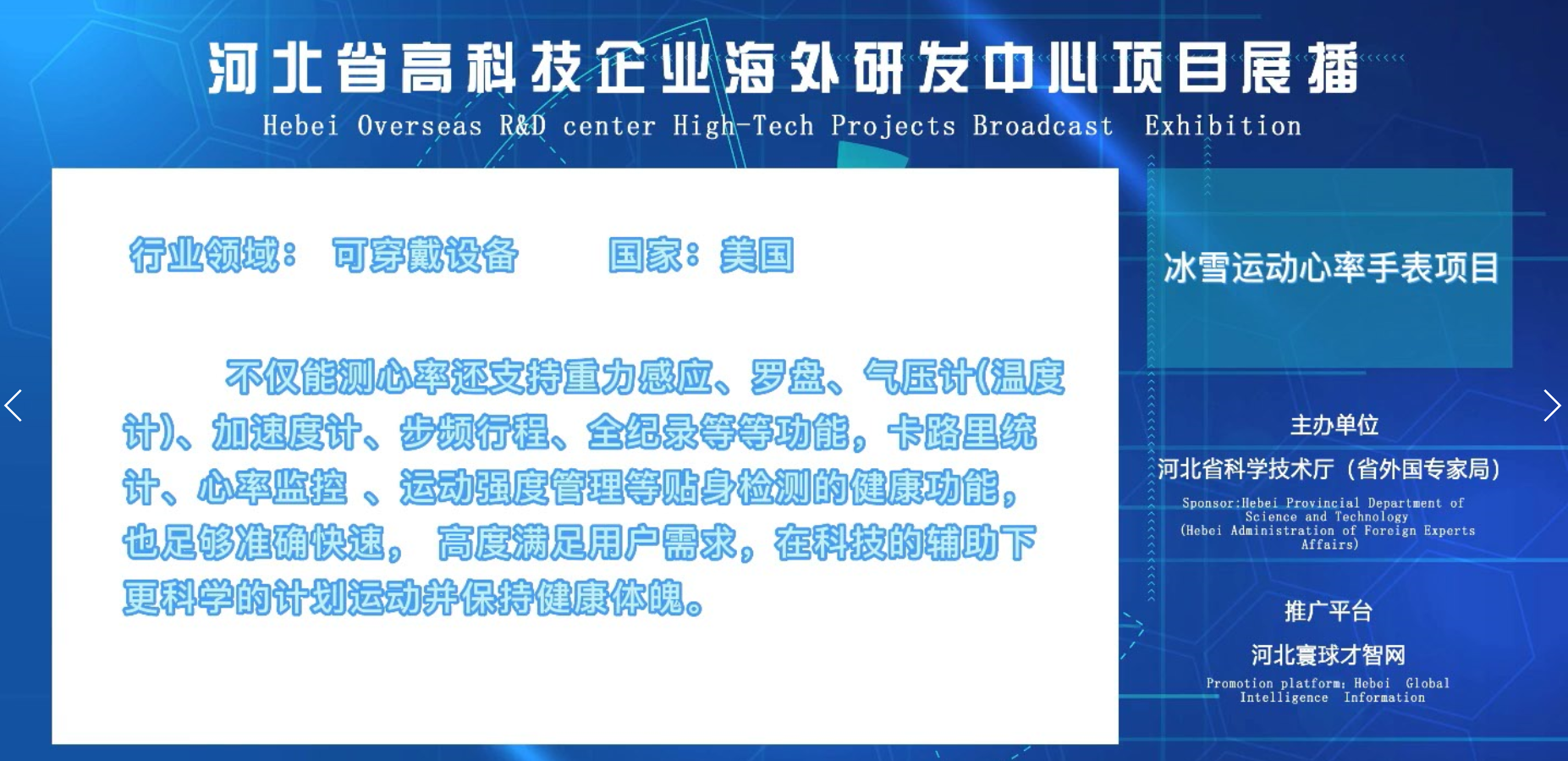 河北省高科技企业海外研发中心项目展播

Hebei Overseas R&D center High-Tech Projects Broadcast Exhibition

行业领域： 可穿戴设备 国家：美国

不仅能测心率还支持重力感应、罗盘、气压计(温度计)、加速度计、步频行程、全纪录等等功能，卡路里统计、心率监控 、运动强度管理等贴身检测的健康功能，也足够准确快速， 高度满足用户需求，在科技的辅助下更科学的计划运动并保持健康体魄。

冰雪运动心率手表项目

主办单位

河北省科学技术厅（省外国专家局）

Sponsor:Hebei Provincial Department of Science and Technology (Hebei Administration of Foreign Experts Affairs)

推广平台

河北寰球才智网

Promotion platform: Hebei Global Intelligence Information